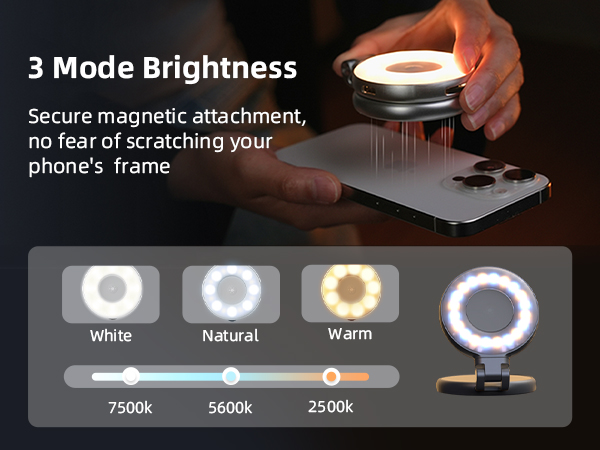 3 Mode Brightness

Secure magnetic attachment, no fear of scratching your phone's frame

White

Natural

Warm

7500k

5600k

2500k